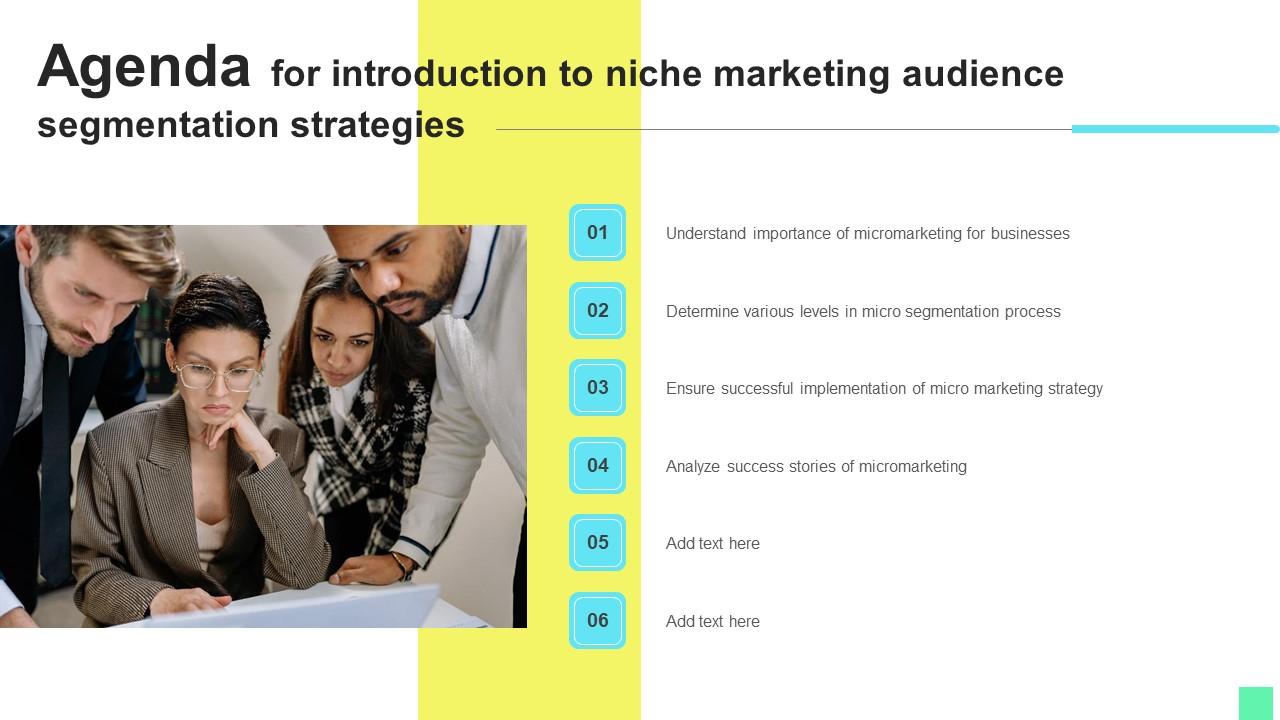 Agenda for introduction to niche marketing audience segmentation strategies

01 Understand importance of micromarketing for businesses

02 Determine various levels in micro segmentation process

03 Ensure successful implementation of micro marketing strategy

04 Analyze success stories of micromarketing

05 Add text here

06 Add text here